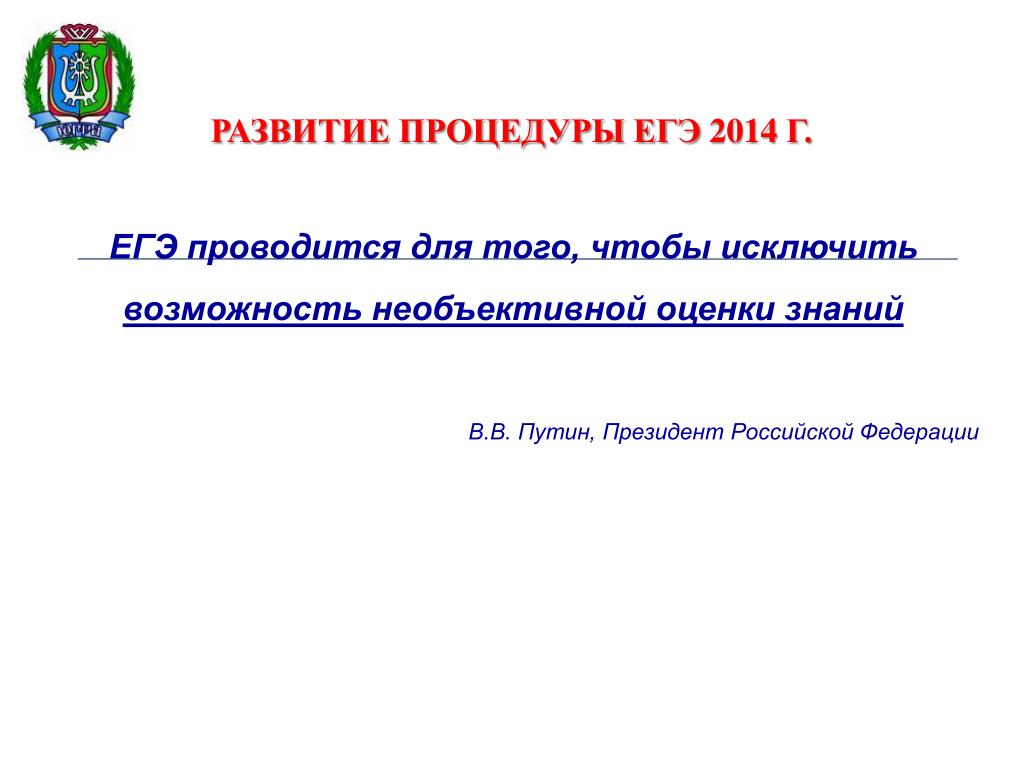 ЮГРА

РАЗВИТИЕ ПРОЦЕДУРЫ ЕГЭ 2014 Г.

ЕГЭ проводится для того, чтобы исключить возможность необъективной оценки знаний

В.В. Путин, Президент Российской Федерации